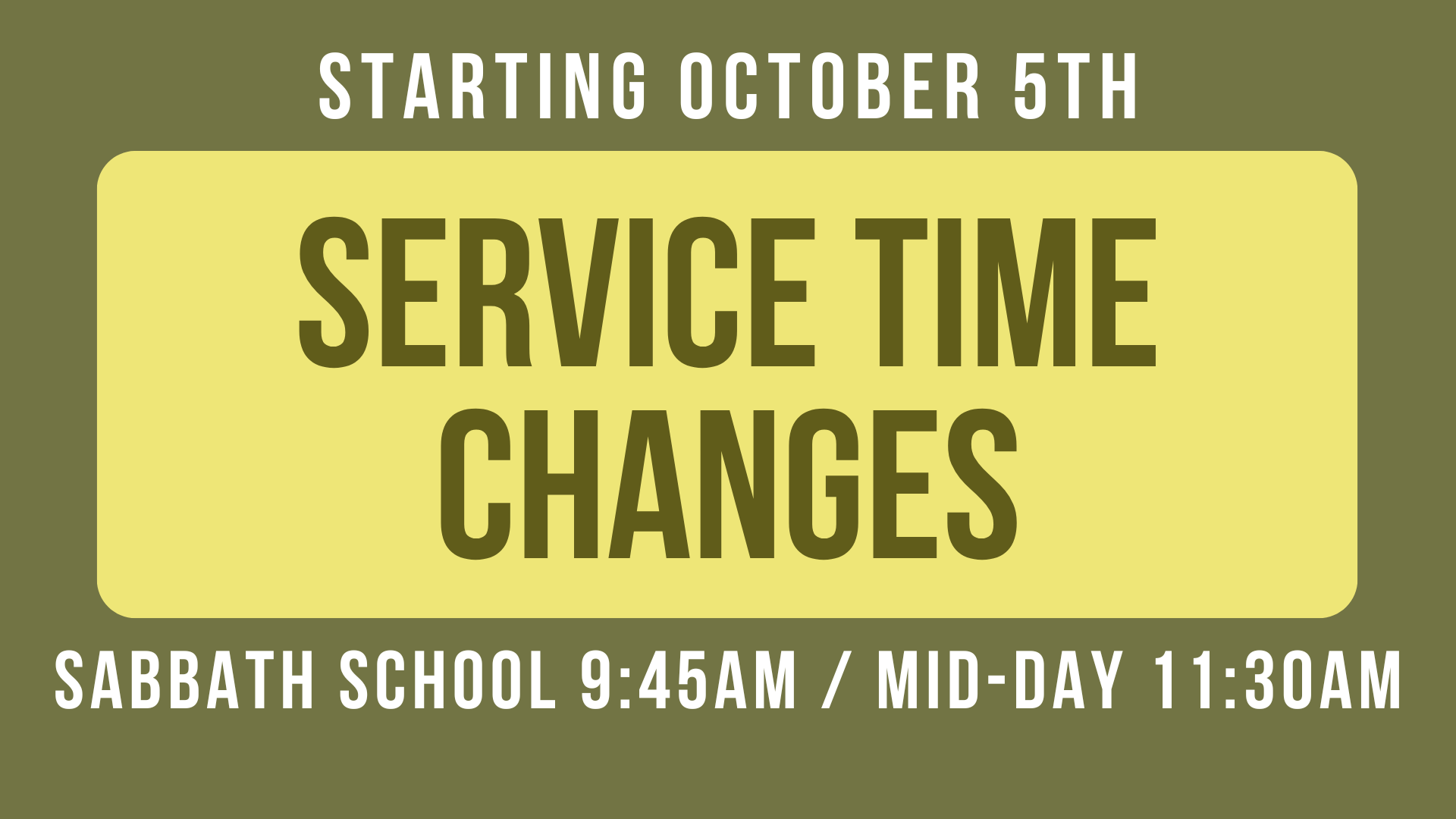 STARTING OCTOBER 5TH

SERVICE TIME
CHANGES

SABBATH SCHOOL 9:45AM / MID-DAY 11:30AM